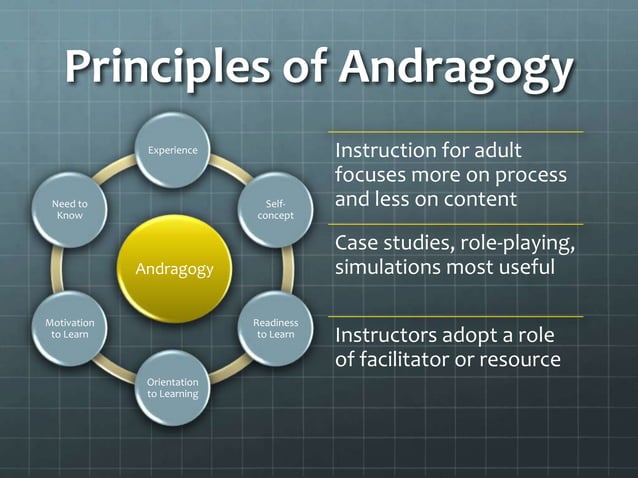 Principles of Andragogy

Experience

Self-concept

Readiness to Learn

Orientation to Learning

Motivation to Learn

Need to Know

Andragogy

Instruction for adult focuses more on process and less on content

Case studies, role-playing, simulations most useful

Instructors adopt a role of facilitator or resource